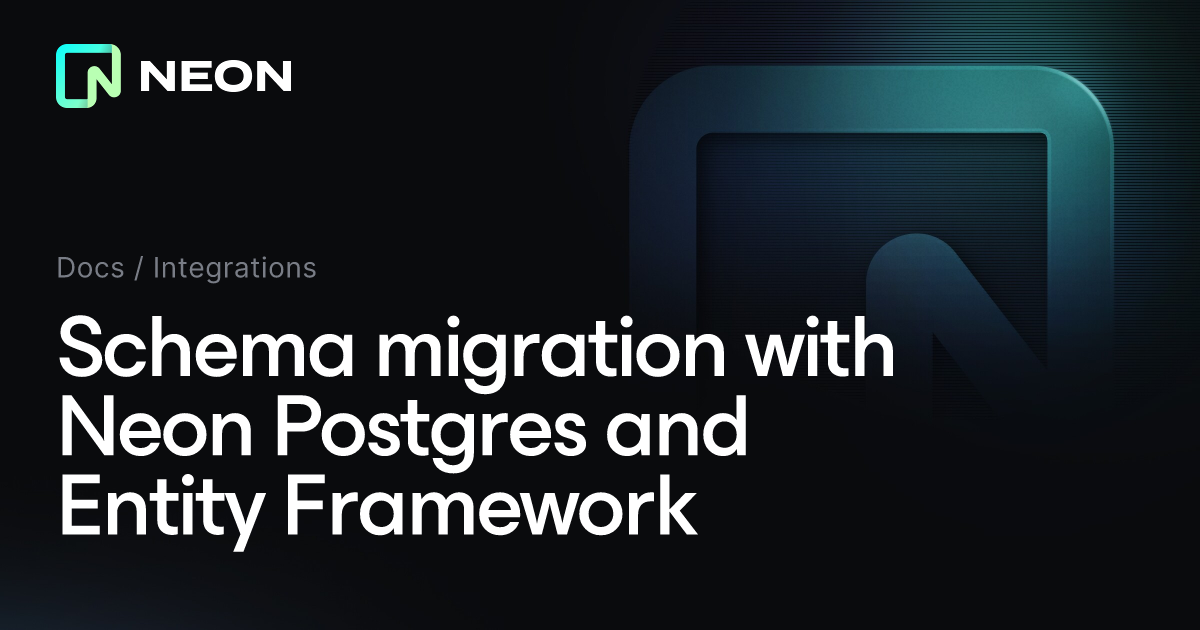 NEON

Docs / Integrations

Schema migration with Neon Postgres and Entity Framework